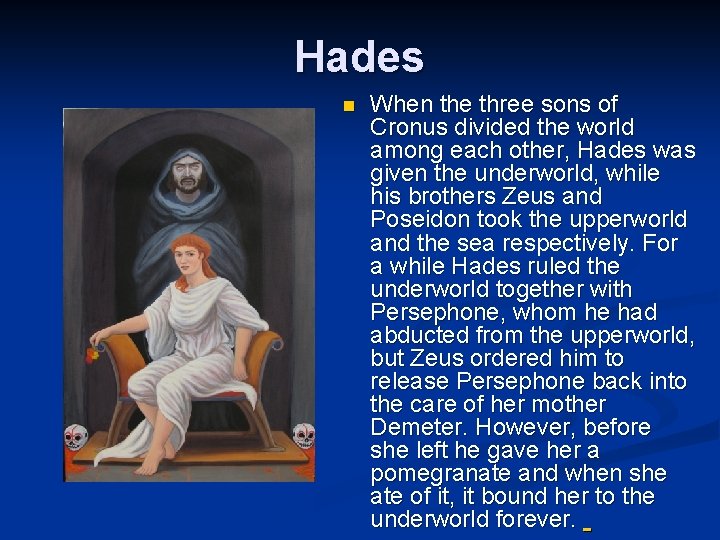 Hades

When the three sons of Cronus divided the world among each other, Hades was given the underworld, while his brothers Zeus and Poseidon took the upperworld and the sea respectively. For a while Hades ruled the underworld together with Persephone, whom he had abducted from the upperworld, but Zeus ordered him to release Persephone back into the care of her mother Demeter. However, before she left he gave her a pomegranate and when she ate of it, it bound her to the underworld forever.